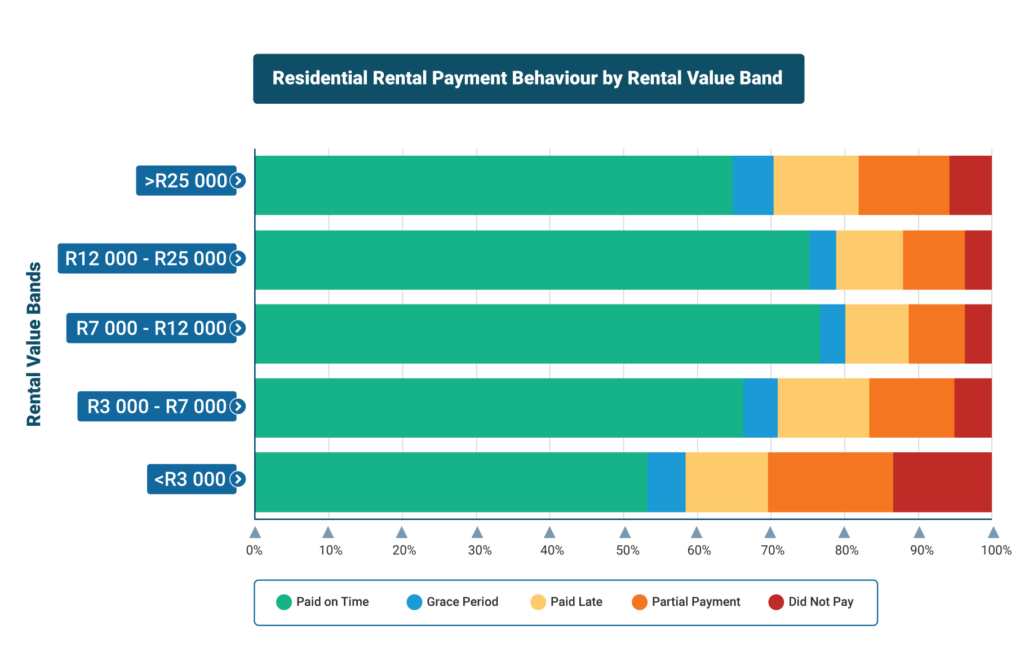 Residential Rental Payment Behaviour by Rental Value Band

Rental Value Bands

>R25 000

R12 000 - R25 000

R7 000 - R12 000

R3 000 - R7 000

<R3 000

0%
10%
20%
30%
40%
50%
60%
70%
80%
90%
100%

Paid on Time
Grace Period
Paid Late
Partial Payment
Did Not Pay